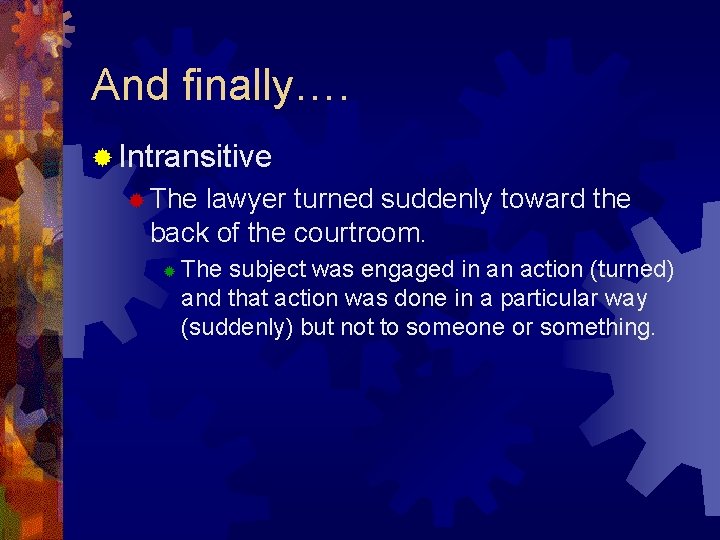 And finally….

Intransitive

The lawyer turned suddenly toward the back of the courtroom.

The subject was engaged in an action (turned) and that action was done in a particular way (suddenly) but not to someone or something.